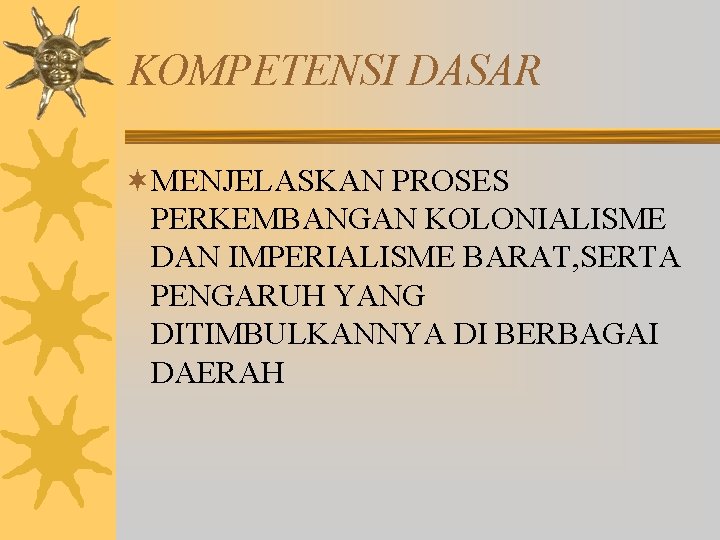 KOMPETENSI DASAR

MENJELASKAN PROSES PERKEMBANGAN KOLONIALISME DAN IMPERIALISME BARAT,SERTA PENGARUH YANG DITIMBULKANNYA DI BERBAGAI DAERAH